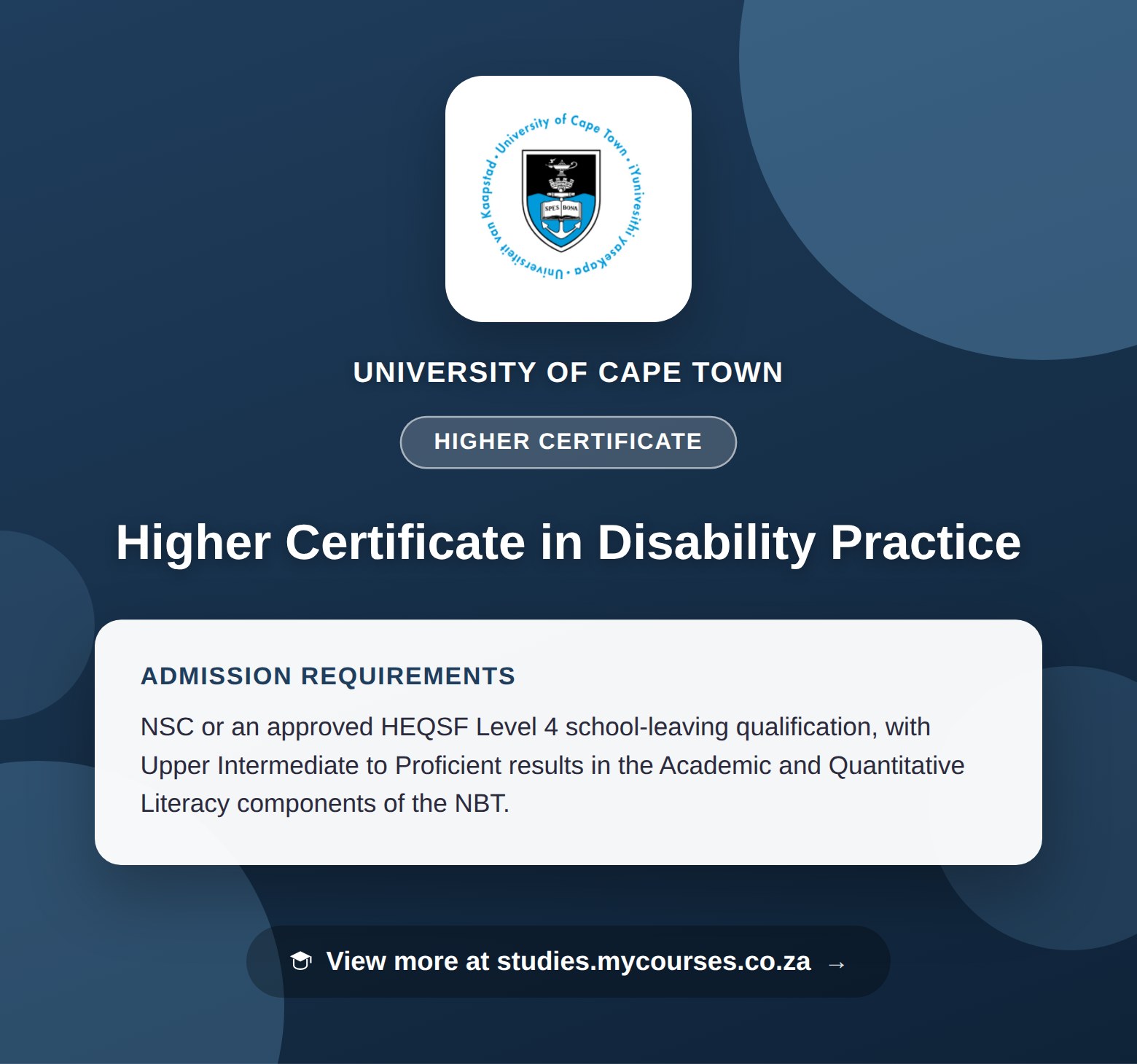 University of Cape Town • iYunivesithi yaseKapa • Universiteit van Kaapstad •

SPES BONA

UNIVERSITY OF CAPE TOWN

HIGHER CERTIFICATE

Higher Certificate in Disability Practice

ADMISSION REQUIREMENTS

NSC or an approved HEQSF Level 4 school-leaving qualification, with Upper Intermediate to Proficient results in the Academic and Quantitative Literacy components of the NBT.

View more at studies.mycourses.co.za →